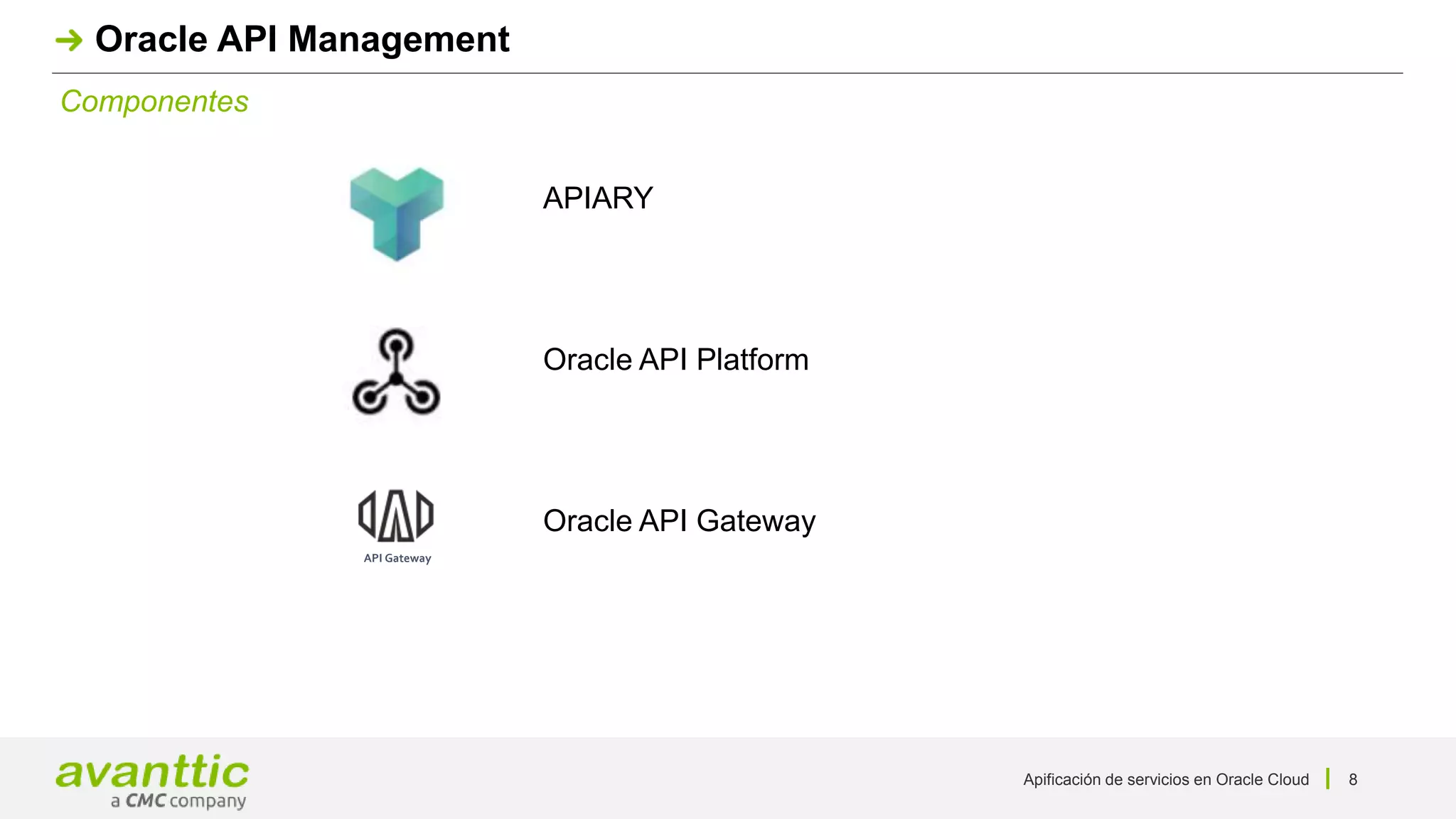 Oracle API Management

Componentes

APIARY

Oracle API Platform

API Gateway

Oracle API Gateway

avanttic
a CMC company

Apificación de servicios en Oracle Cloud | 8